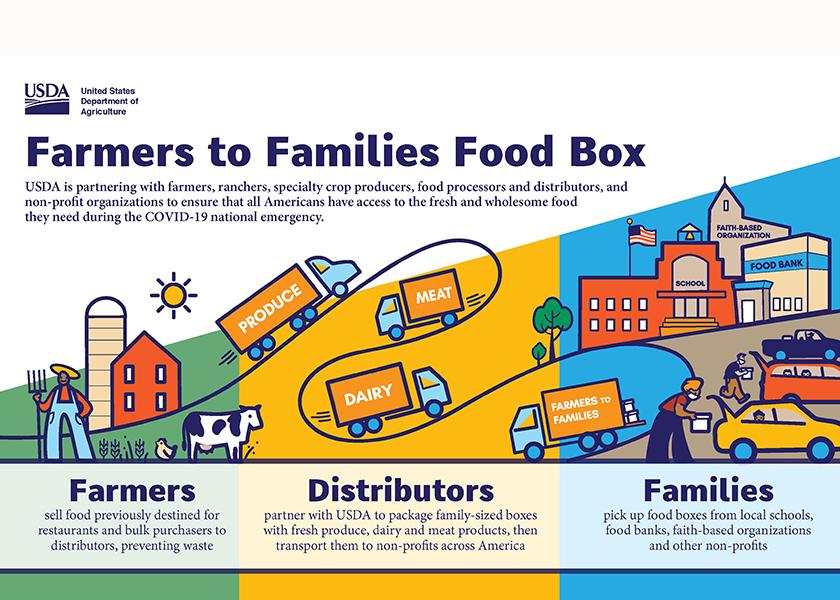 USDA United States Department of Agriculture

Farmers to Families Food Box

USDA is partnering with farmers, ranchers, specialty crop producers, food processors and distributors, and non-profit organizations to ensure that all Americans have access to the fresh and wholesome food they need during the COVID-19 national emergency.

PRODUCE

MEAT

DAIRY

FARMERS TO FAMILIES

FAITH-BASED ORGANIZATION

SCHOOL

FOOD BANK

Farmers

sell food previously destined for restaurants and bulk purchasers to distributors, preventing waste

Distributors

partner with USDA to package family-sized boxes with fresh produce, dairy and meat products, then transport them to non-profits across America

Families

pick up food boxes from local schools, food banks, faith-based organizations and other non-profits